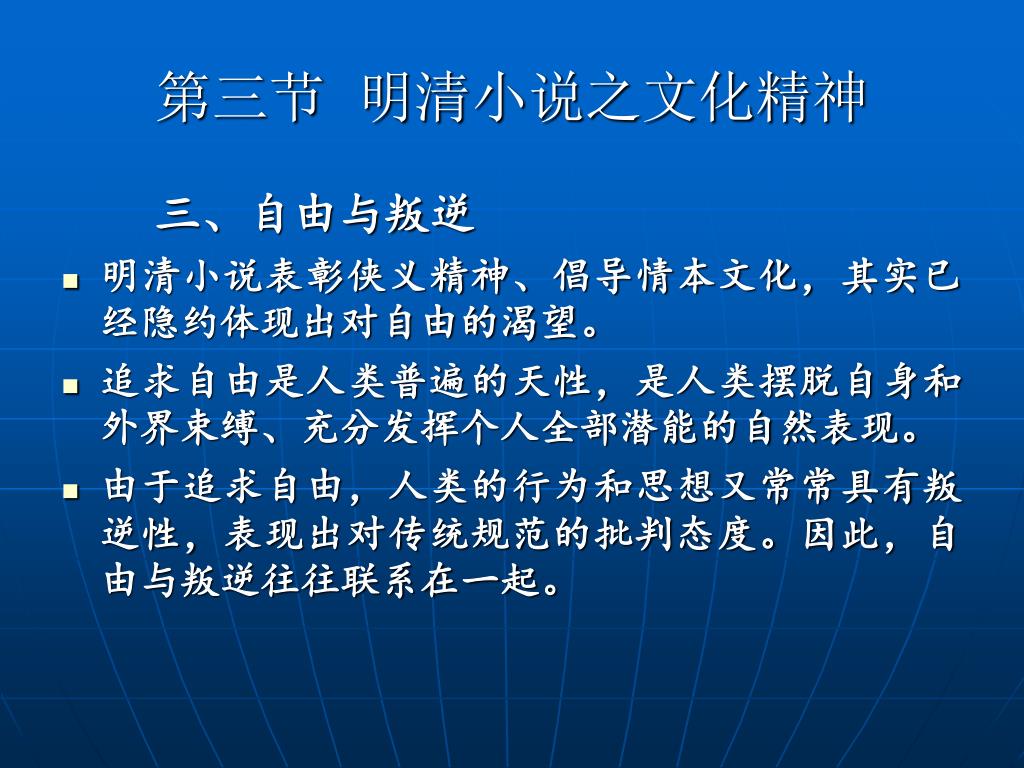 第三节 明清小说之文化精神

三、自由与叛逆

- 明清小说表彰侠义精神、倡导情本文化，其实已经隐约体现出对自由的渴望。
- 追求自由是人类普遍的天性，是人类摆脱自身和外界束缚、充分发挥个人全部潜能的自然表现。
- 由于追求自由，人类的行为和思想又常常具有叛逆性，表现出对传统规范的批判态度。因此，自由与叛逆往往联系在一起。